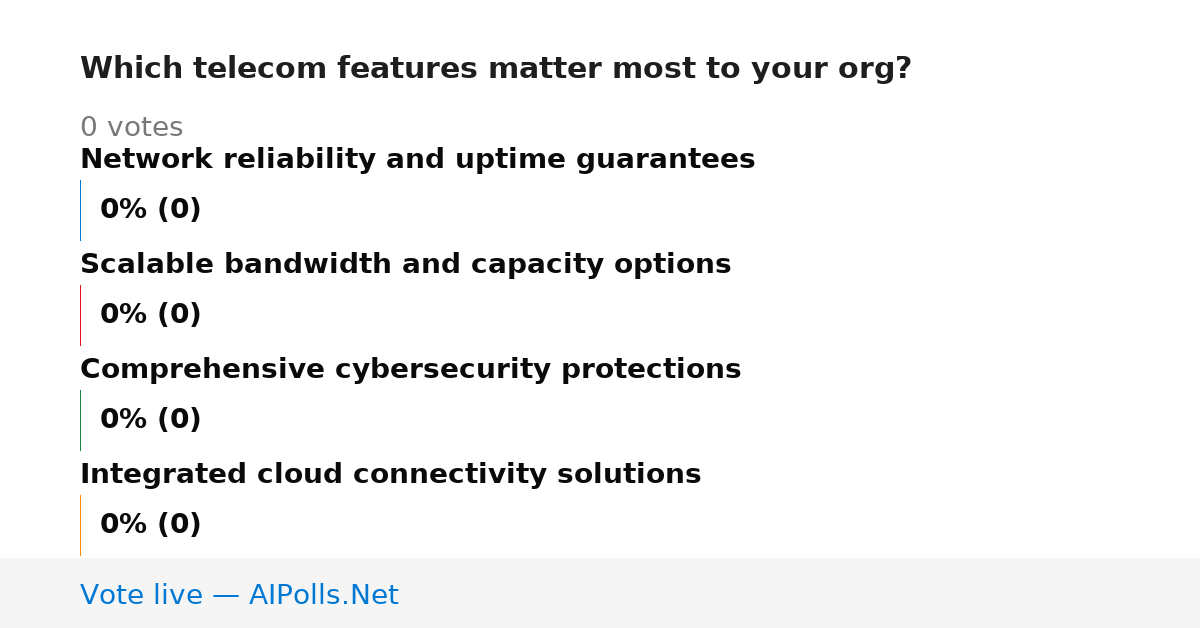 Which telecom features matter most to your org?

0 votes

Network reliability and uptime guarantees

0% (0)

Scalable bandwidth and capacity options

0% (0)

Comprehensive cybersecurity protections

0% (0)

Integrated cloud connectivity solutions

0% (0)

Vote live — AIPolls.Net